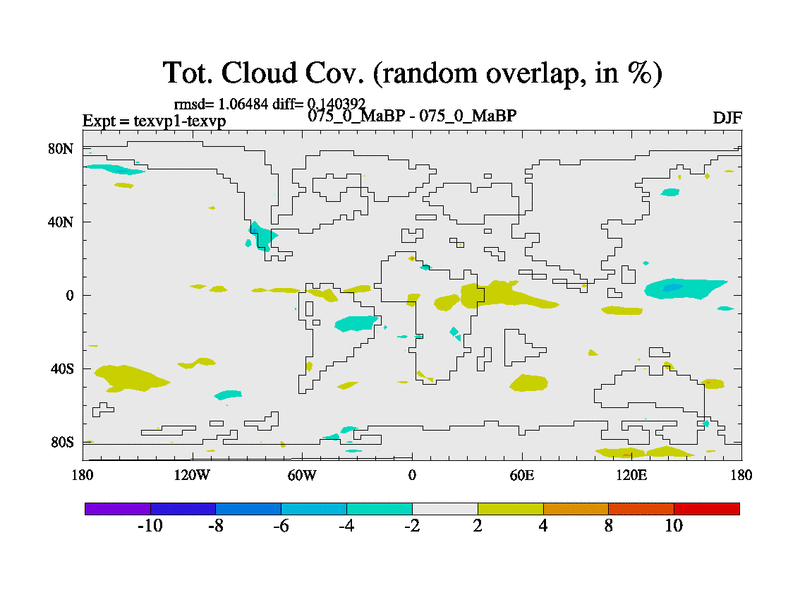 Tot. Cloud Cov. (random overlap, in %)

rmsd= 1.06484 diff= 0.140392
Expt = texvp1-texvp
075_0_MaBP - 075_0_MaBP
DJF

80N
40N
0
40S
80S

180
120W
60W
0
60E
120E
180

-10
-8
-6
-4
-2
2
4
8
10